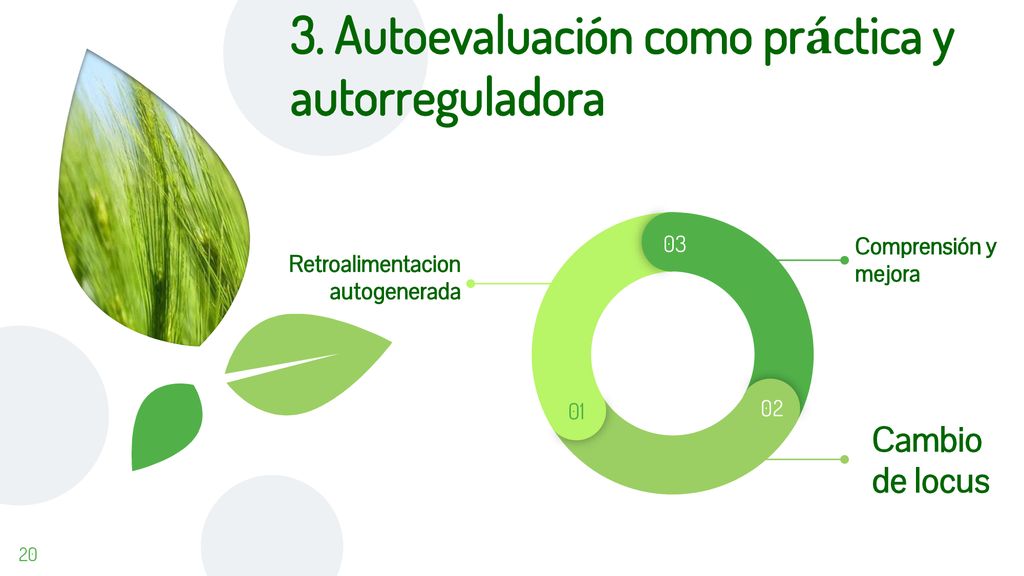 3. Autoevaluación como práctica y autorreguladora

Retroalimentacion autogenerada

03

Comprensión y mejora

01

02

Cambio de locus

20